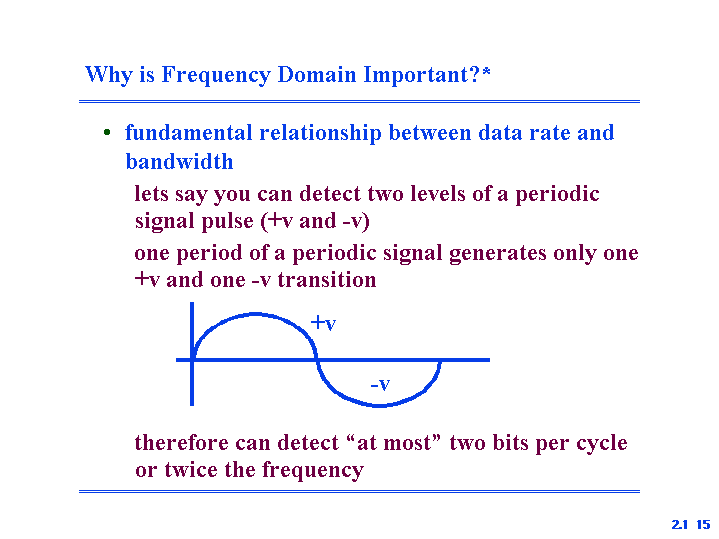 Why is Frequency Domain Important?*

• fundamental relationship between data rate and bandwidth

lets say you can detect two levels of a periodic signal pulse (+v and -v)

one period of a periodic signal generates only one +v and one -v transition

+v

-v

therefore can detect “at most” two bits per cycle or twice the frequency

2.1 15